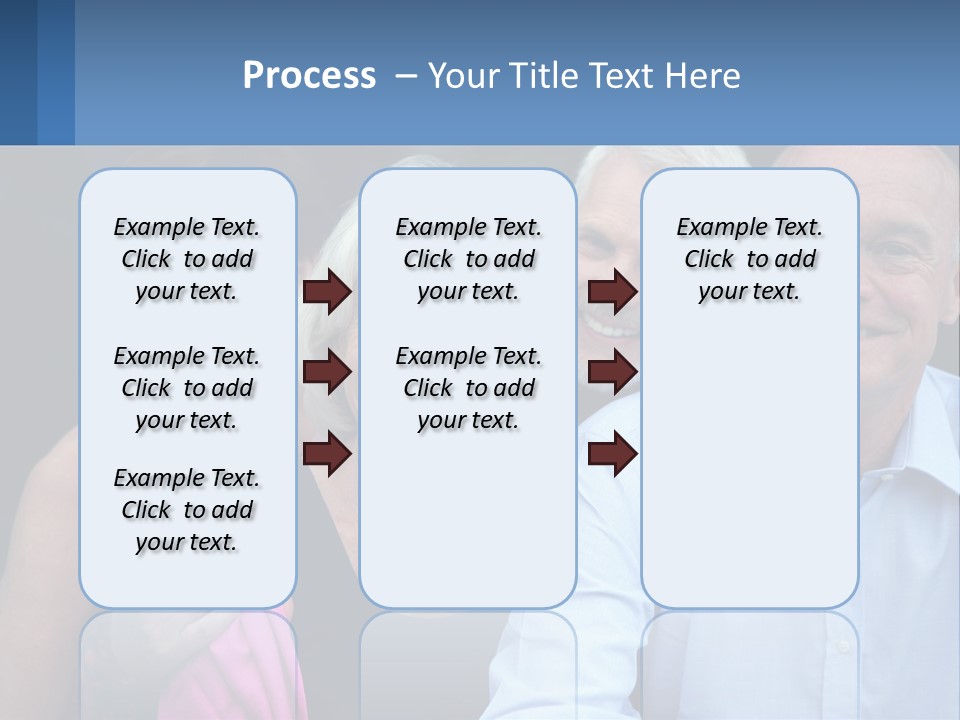 Process – Your Title Text Here

Example Text. Click to add your text.

Example Text. Click to add your text.

Example Text. Click to add your text.

Example Text. Click to add your text.

Example Text. Click to add your text.

Example Text. Click to add your text.